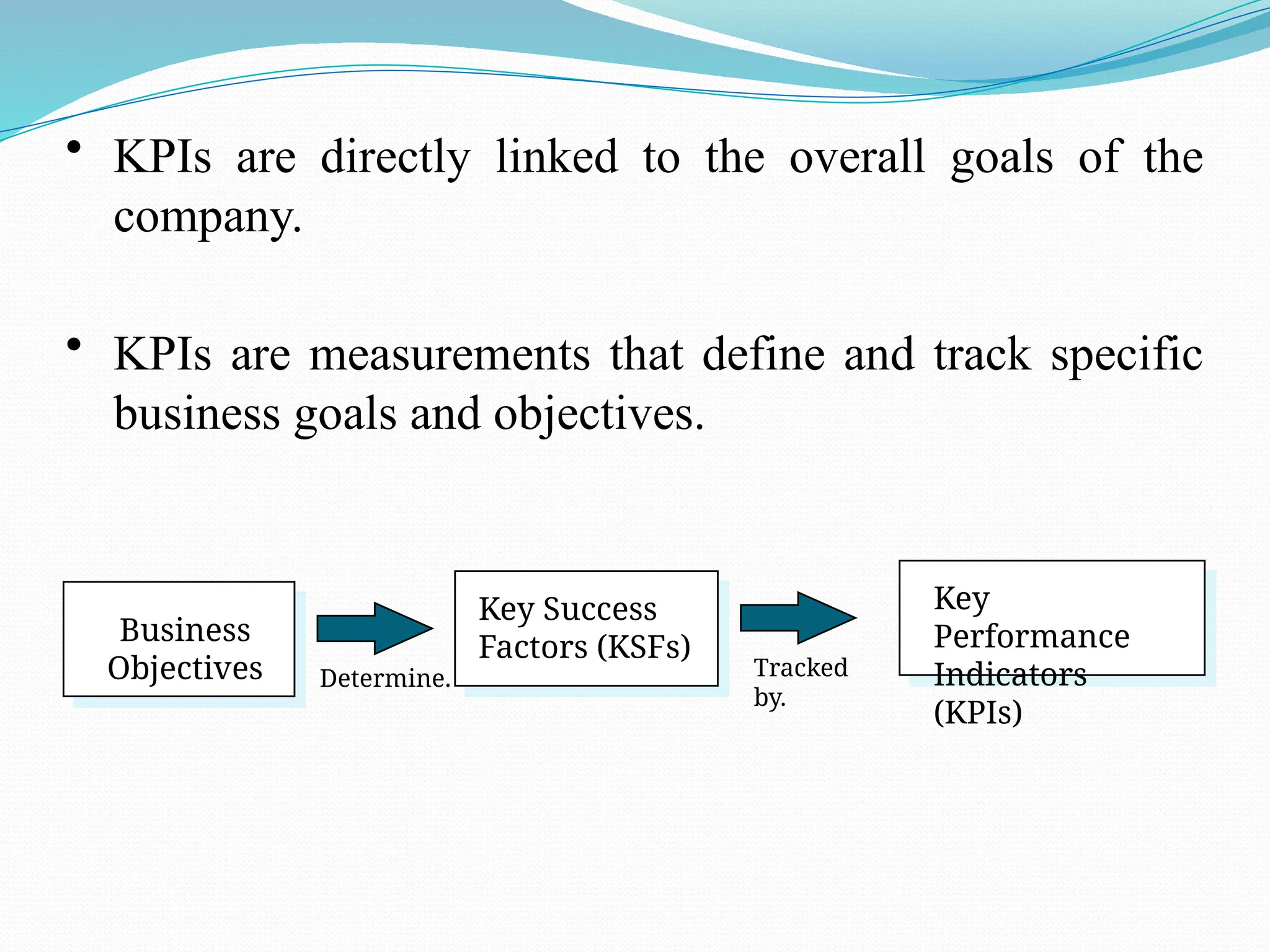 • KPIs are directly linked to the overall goals of the company.

• KPIs are measurements that define and track specific business goals and objectives.

Business Objectives

Determine.

Key Success Factors (KSFs)

Tracked by.

Key Performance Indicators (KPIs)